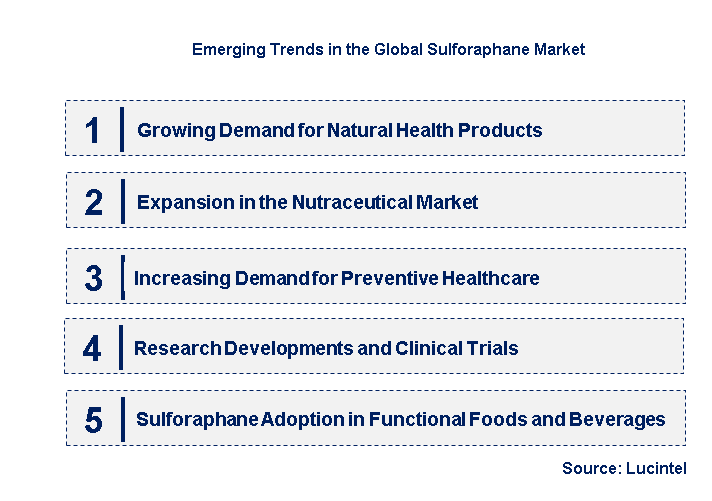 Emerging Trends in the Global Sulforaphane Market

1 Growing Demand for Natural Health Products

2 Expansion in the Nutraceutical Market

3 Increasing Demand for Preventive Healthcare

4 Research Developments and Clinical Trials

5 Sulforaphane Adoption in Functional Foods and Beverages

Source: Lucintel